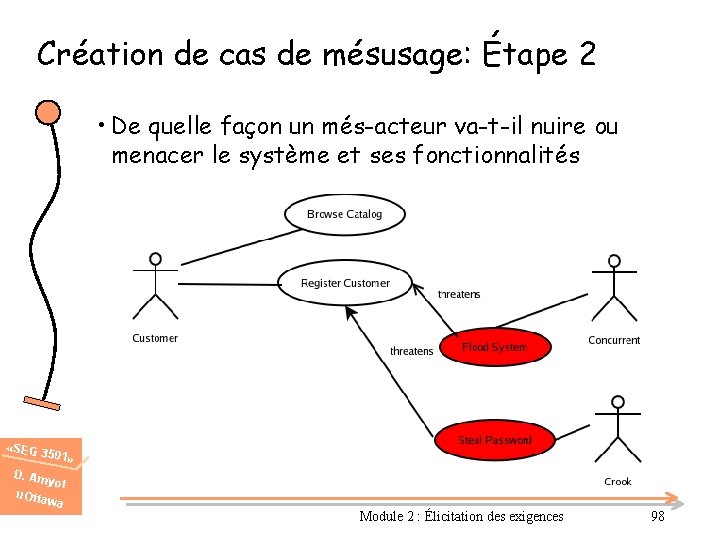 Création de cas de mésusage: Étape 2

• De quelle façon un més-acteur va-t-il nuire ou menacer le système et ses fonctionnalités

Browse Catalog

Register Customer

Customer

threatens

threatens

Flood System

Concurrent

Steal Password

Crook

«SEG 3501»
D. Amyot
uOttawa

Module 2 : Élicitation des exigences

98